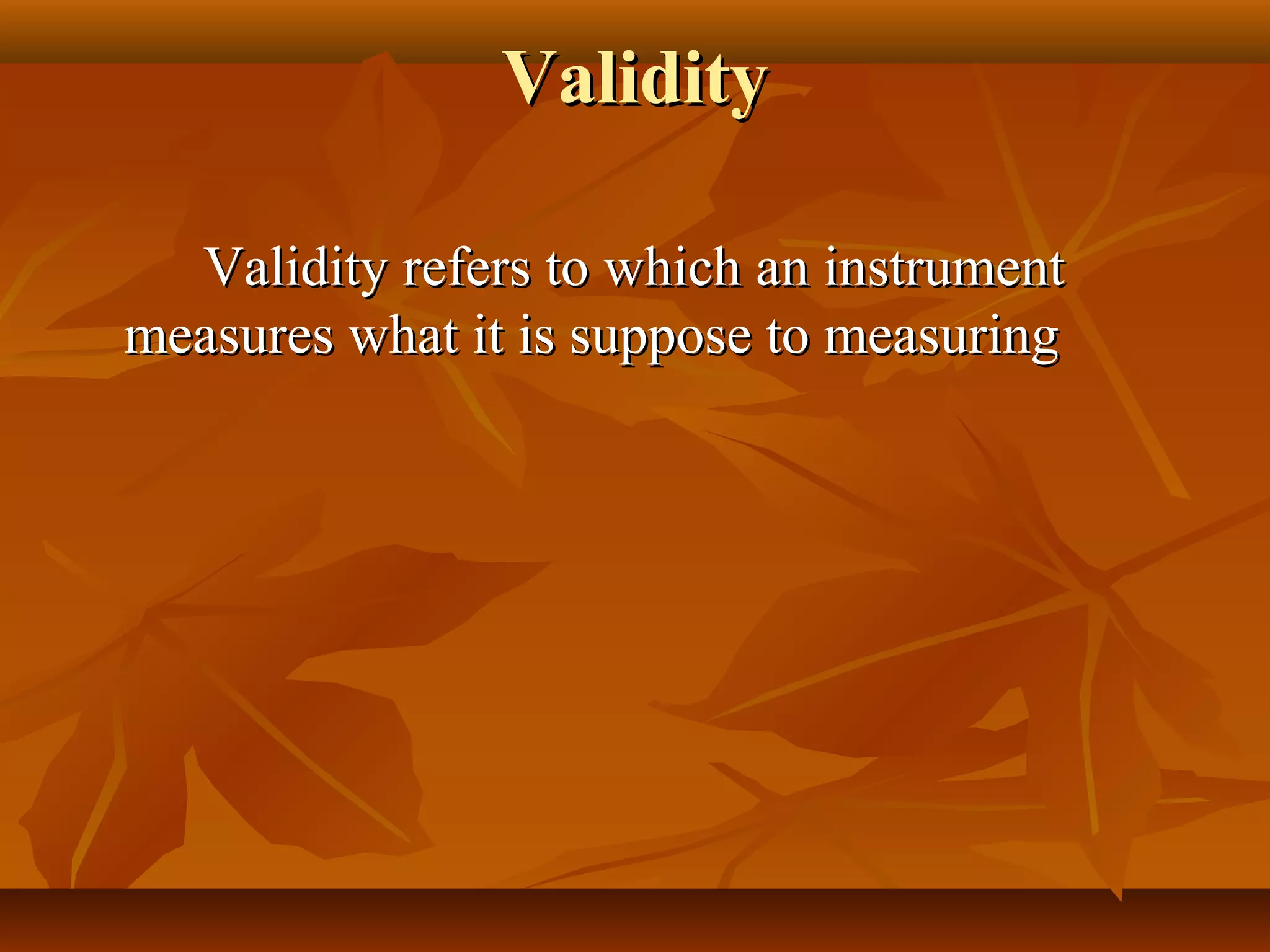 Validity

Validity refers to which an instrument measures what it is suppose to measuring